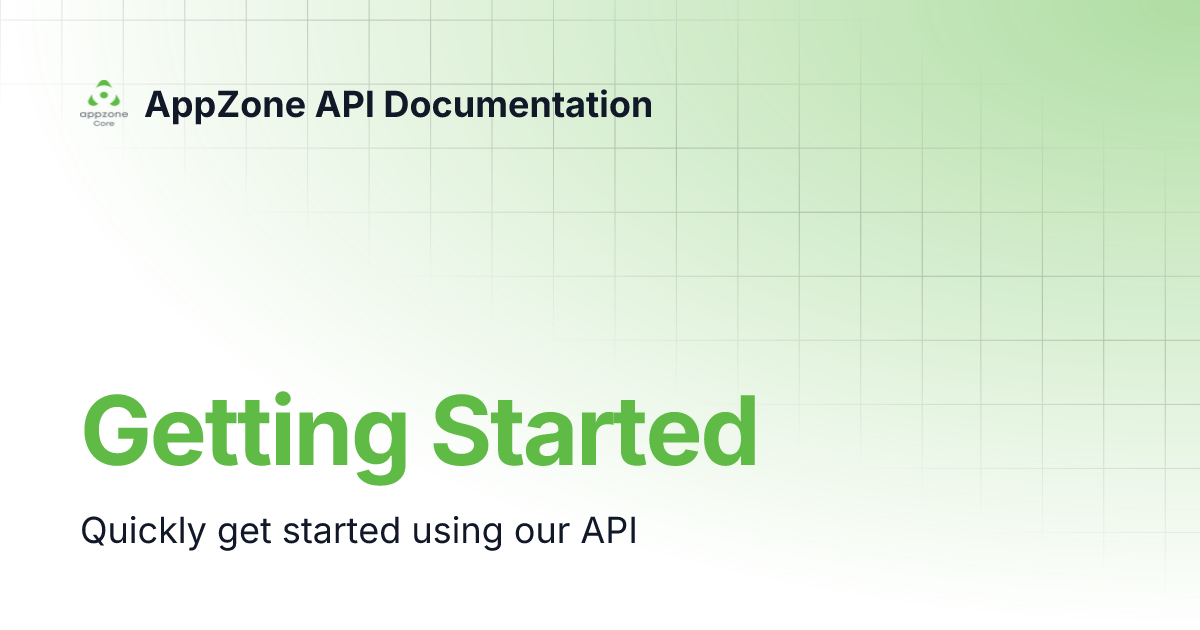 appzone Core

AppZone API Documentation

Getting Started

Quickly get started using our API